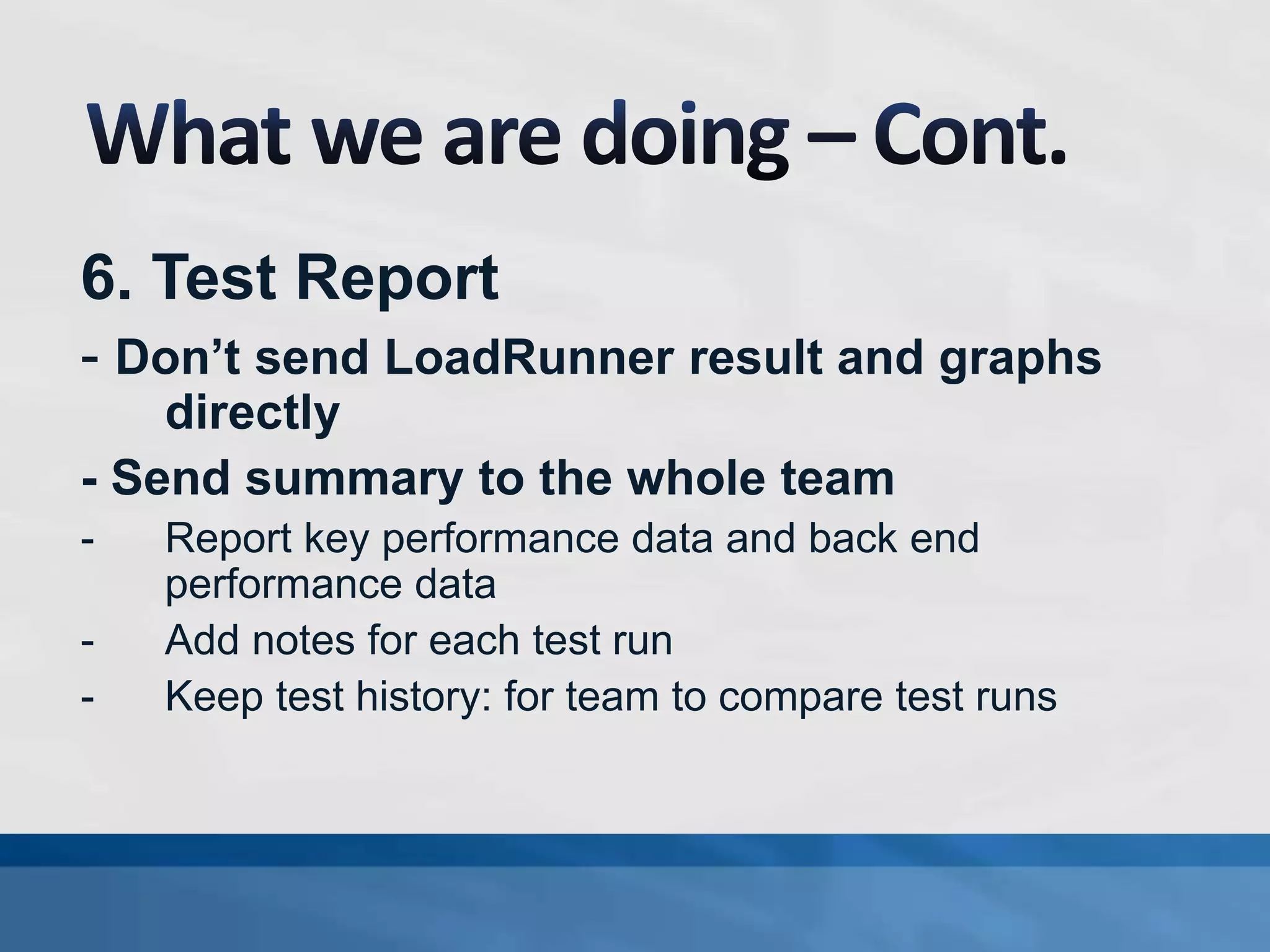 What we are doing – Cont.

6. Test Report

- Don’t send LoadRunner result and graphs directly

- Send summary to the whole team

- Report key performance data and back end performance data

- Add notes for each test run

- Keep test history: for team to compare test runs